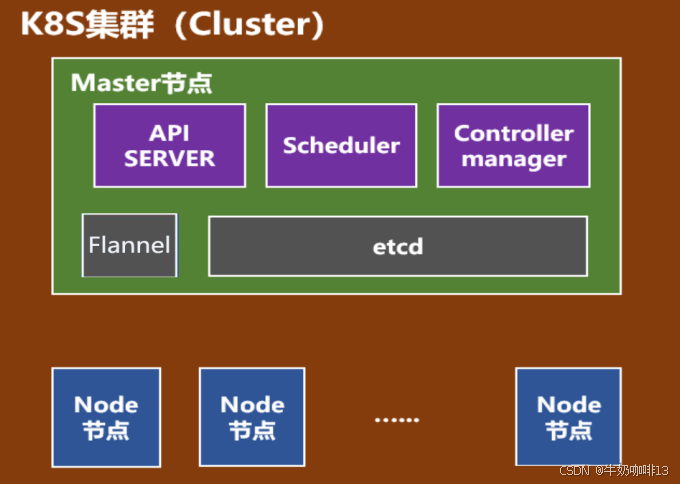 K8S集群（Cluster）

Master节点

API SERVER

Scheduler

Controller manager

Flannel

etcd

Node 节点

Node 节点

......

Node 节点

CSDN @牛奶咖啡13